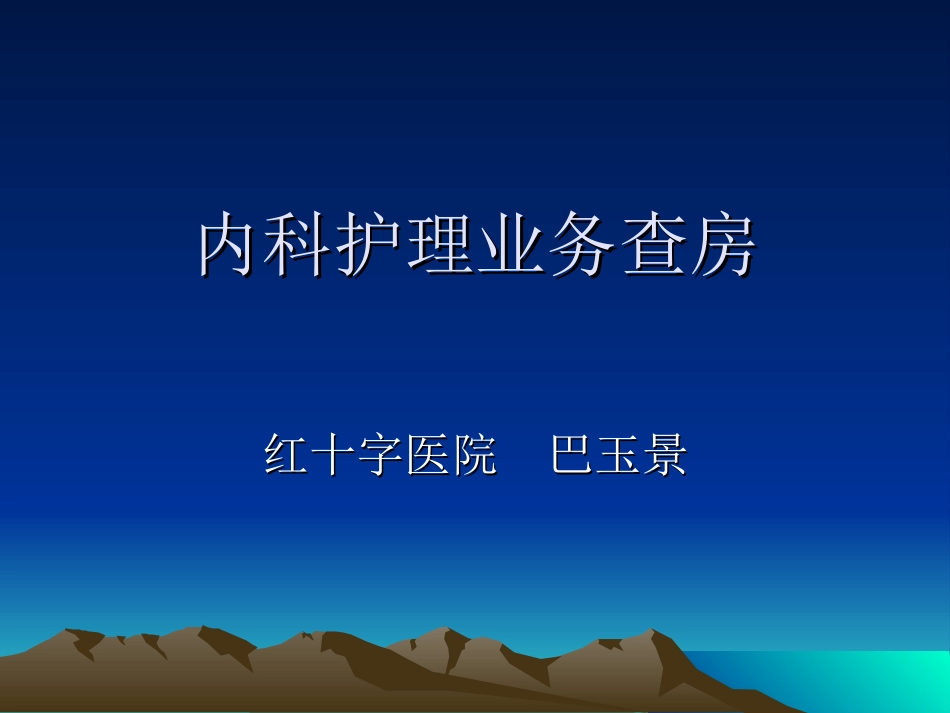 内科护理业务查房

红十字医院　巴玉景